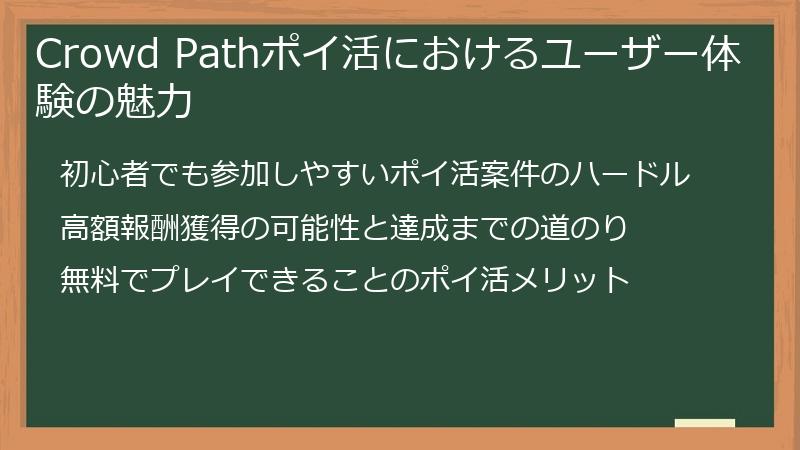 Crowd Pathポイ活におけるユーザー体験の魅力

初心者でも参加しやすいポイ活案件のハードル

高額報酬獲得の可能性と達成までの道のり

無料でプレイできることのポイ活メリット